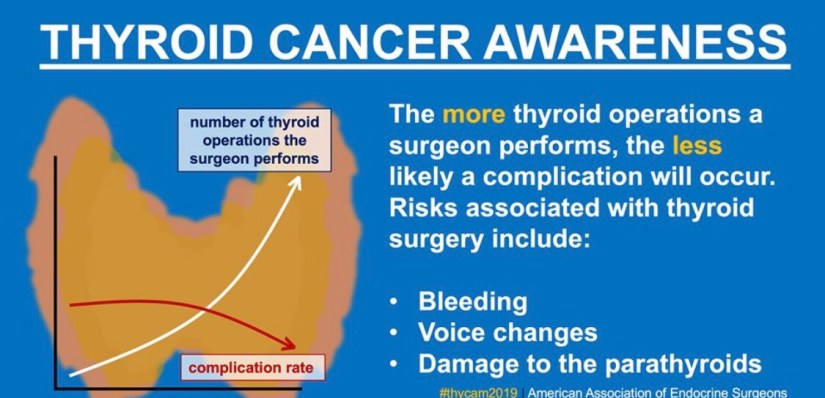 THYROID CANCER AWARENESS

number of thyroid operations the surgeon performs

complication rate

The more thyroid operations a surgeon performs, the less likely a complication will occur. Risks associated with thyroid surgery include:

• Bleeding
• Voice changes
• Damage to the parathyroids

#thycam2019 | American Association of Endocrine Surgeons